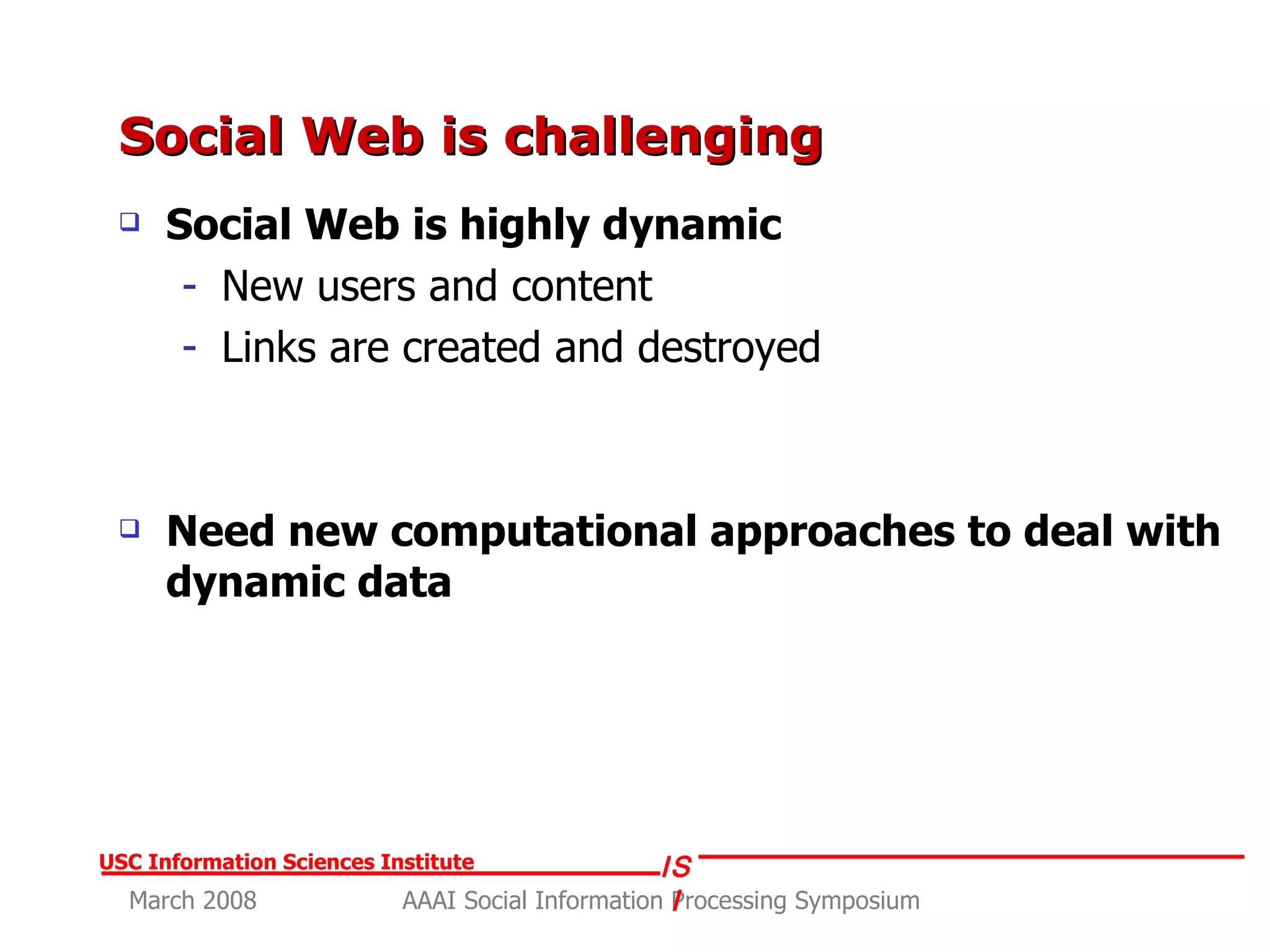 Social Web is challenging

❑ Social Web is highly dynamic
- New users and content
- Links are created and destroyed

❑ Need new computational approaches to deal with dynamic data

USC Information Sciences Institute
ISI
March 2008
AAAI Social Information Processing Symposium